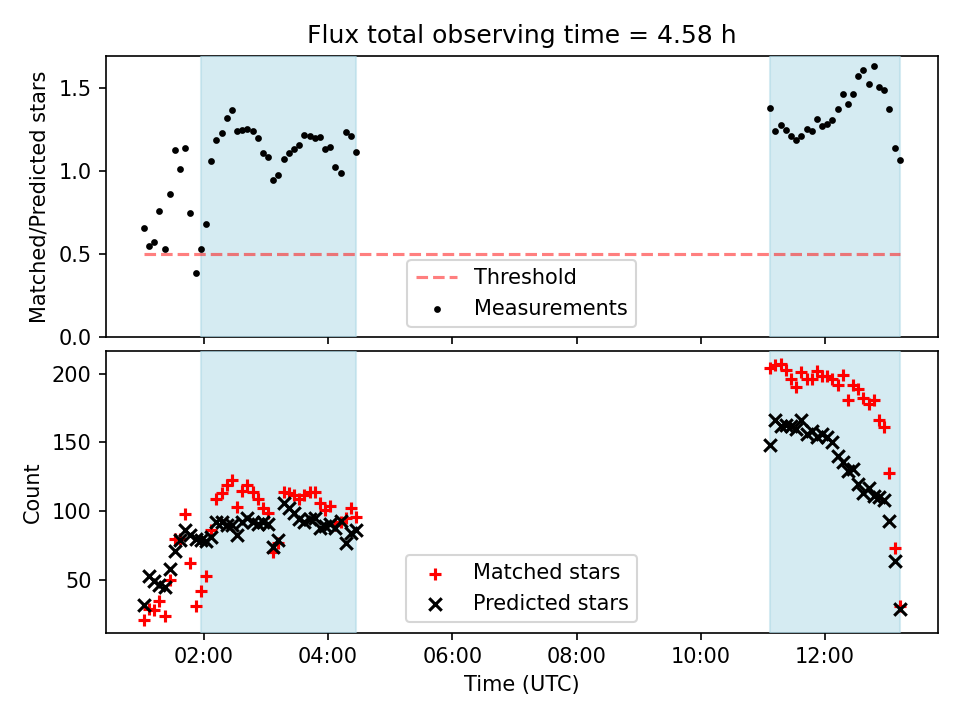 Flux total observing time = 4.58 h

Matched/Predicted stars

1.5
1.0
0.5
0.0

Threshold
Measurements

Count

200
150
100
50

Matched stars
Predicted stars

02:00
04:00
06:00
08:00
10:00
12:00

Time (UTC)